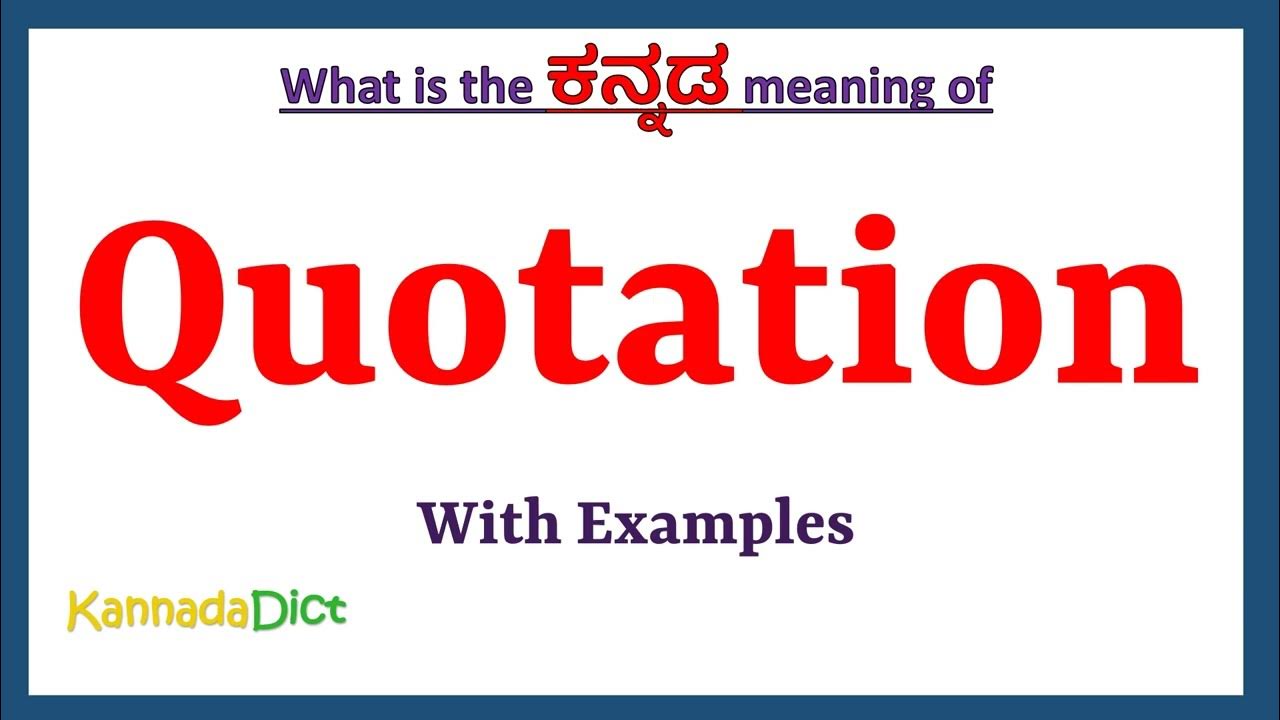 What is the ಕನ್ನಡ meaning of

Quotation

With Examples

KannadaDict